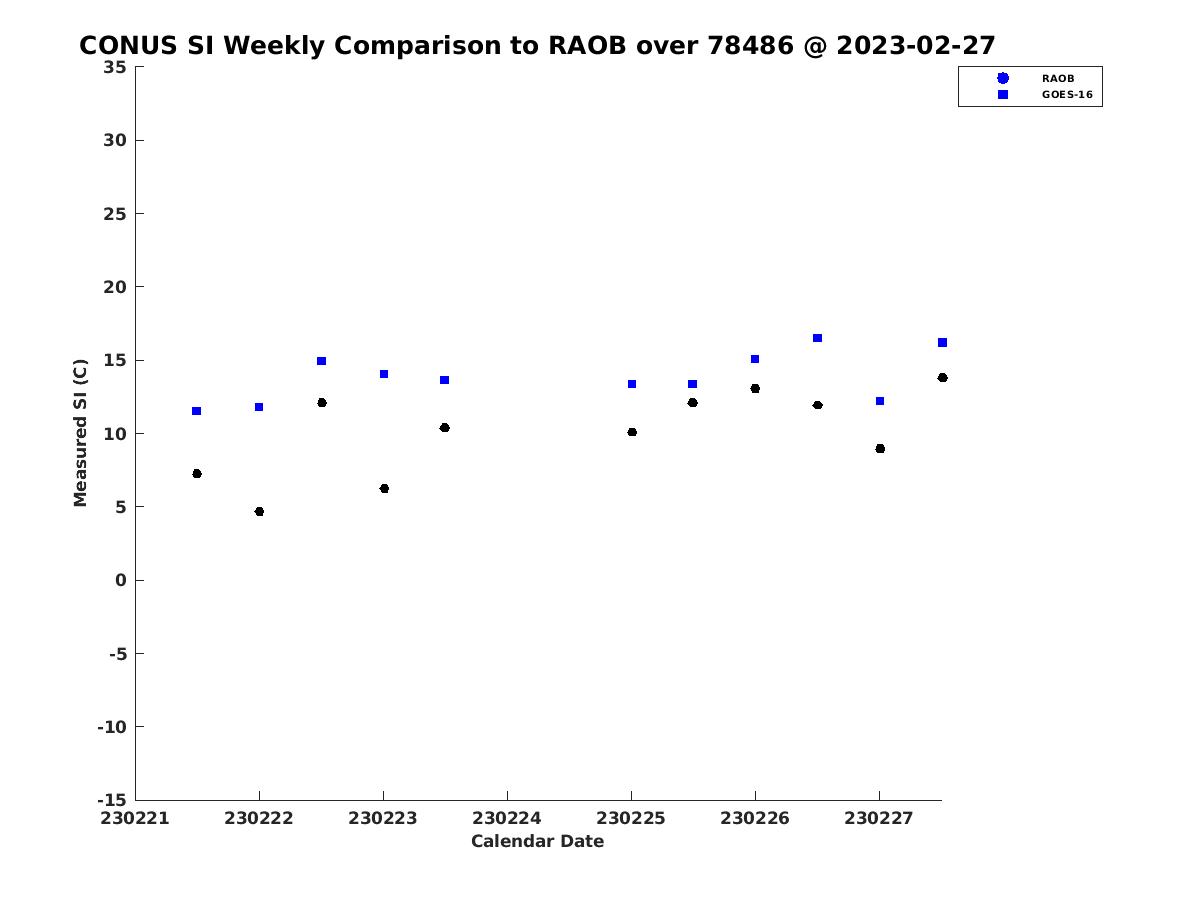 CONUS SI Weekly Comparison to RAOB over 78486 @ 2023-02-27

RAOB
GOES-16

Measured SI (C)

35
30
25
20
15
10
5
0
-5
-10
-15

230221 230222 230223 230224 230225 230226 230227

Calendar Date